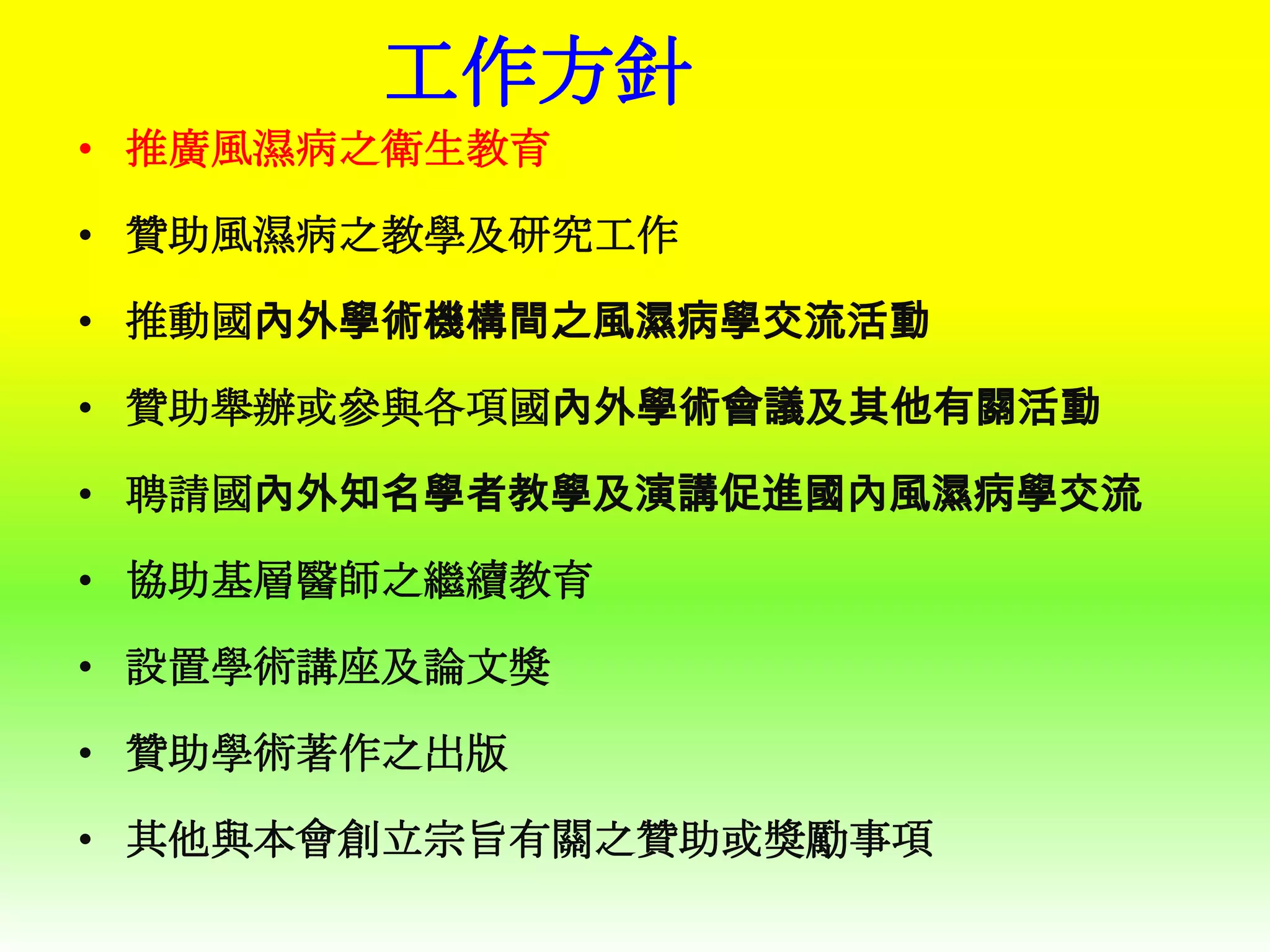 工作方針

• 推廣風濕病之衛生教育

• 贊助風濕病之教學及研究工作

• 推動國內外學術機構間之風濕病學交流活動

• 贊助舉辦或參與各項國內外學術會議及其他有關活動

• 聘請國內外知名學者教學及演講促進國內風濕病學交流

• 協助基層醫師之繼續教育

• 設置學術講座及論文獎

• 贊助學術著作之出版

• 其他與本會創立宗旨有關之贊助或獎勵事項